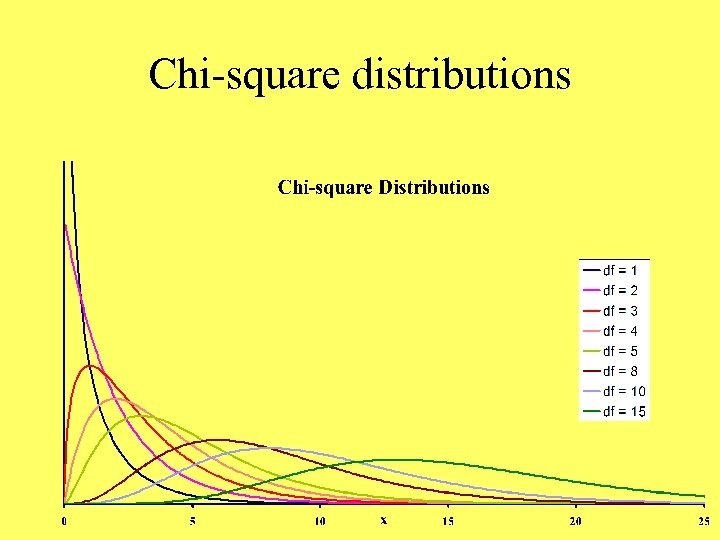 Chi-square distributions

Chi-square Distributions

df = 1
df = 2
df = 3
df = 4
df = 5
df = 8
df = 10
df = 15

0
5
10
x
15
20
25